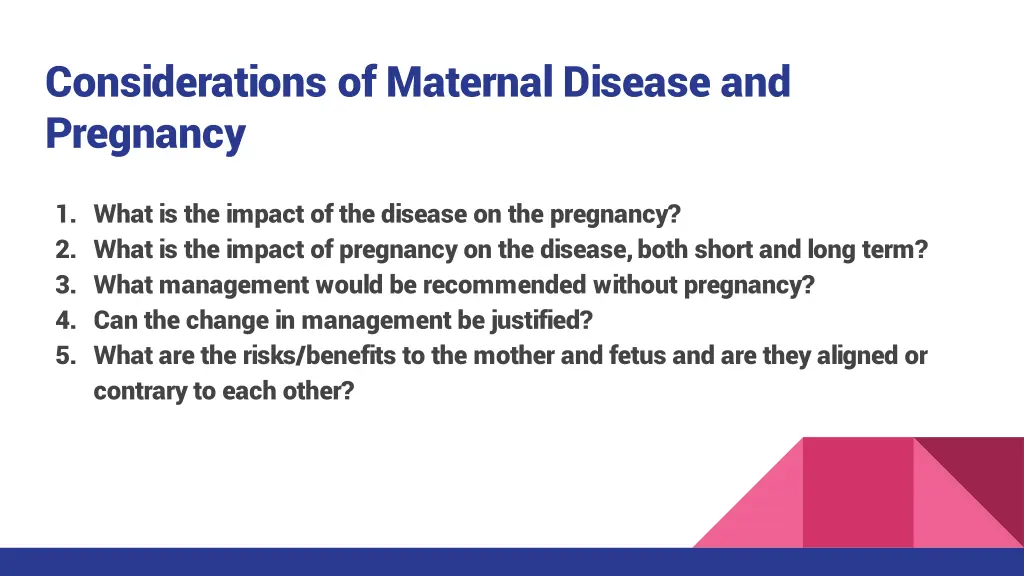 Considerations of Maternal Disease and Pregnancy

1. What is the impact of the disease on the pregnancy?
2. What is the impact of pregnancy on the disease, both short and long term?
3. What management would be recommended without pregnancy?
4. Can the change in management be justified?
5. What are the risks/benefits to the mother and fetus and are they aligned or contrary to each other?